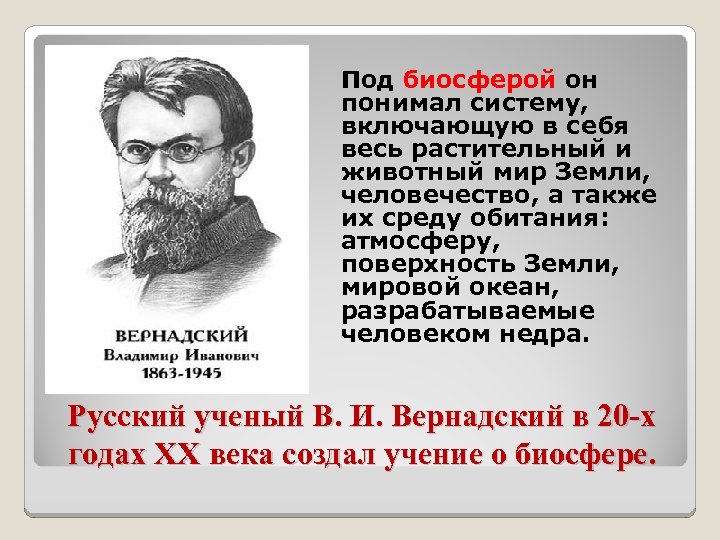 ВЕРНАДСКИЙ
Владимир Иванович
1863-1945

Под биосферой он понимал систему, включающую в себя весь растительный и животный мир Земли, человечество, а также их среду обитания: атмосферу, поверхность Земли, мировой океан, разрабатываемые человеком недра.

Русский ученый В. И. Вернадский в 20-х годах XX века создал учение о биосфере.